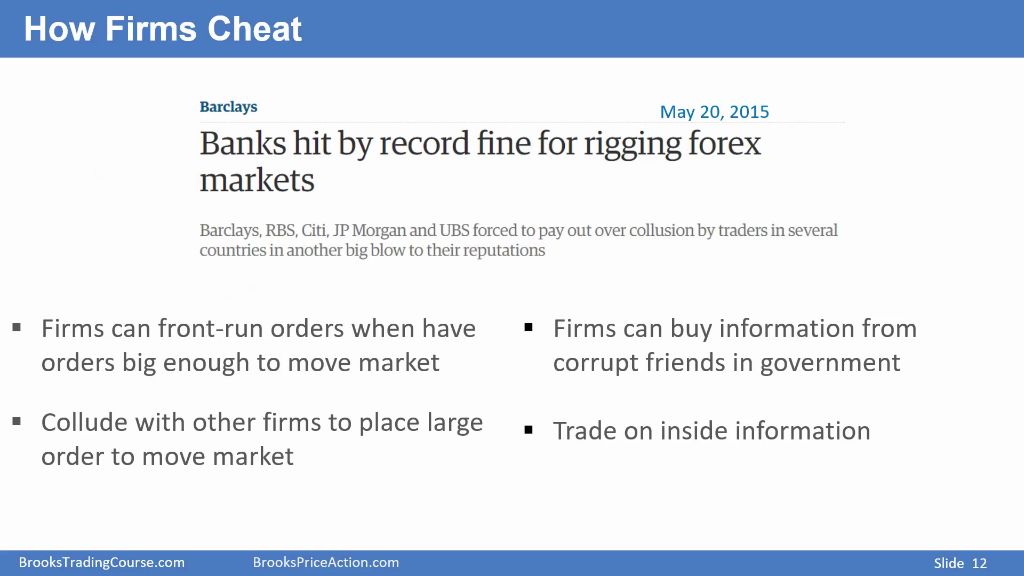 How Firms Cheat

Barclays

May 20, 2015

Banks hit by record fine for rigging forex markets

Barclays, RBS, Citi, JP Morgan and UBS forced to pay out over collusion by traders in several countries in another big blow to their reputations

▪ Firms can front-run orders when have orders big enough to move market

▪ Collude with other firms to place large order to move market

▪ Firms can buy information from corrupt friends in government

▪ Trade on inside information

BrooksTradingCourse.com BrooksPriceAction.com Slide 12